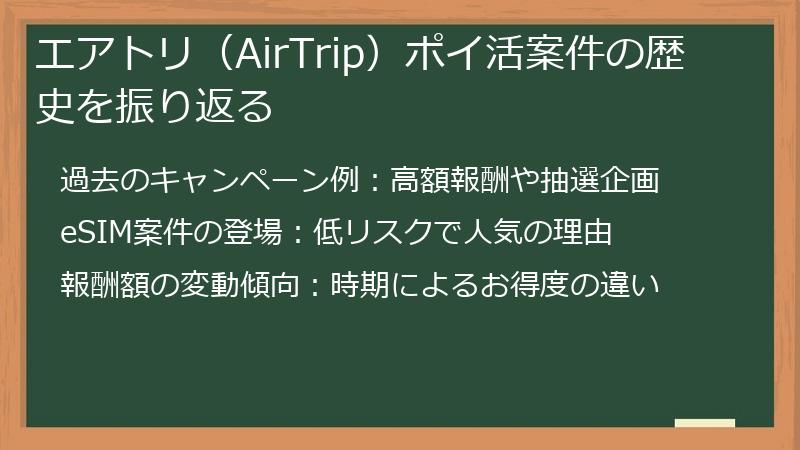 エアトリ（AirTrip）ポイ活案件の歴史を振り返る

過去のキャンペーン例：高額報酬や抽選企画

eSIM案件の登場：低リスクで人気の理由

報酬額の変動傾向：時期によるお得度の違い